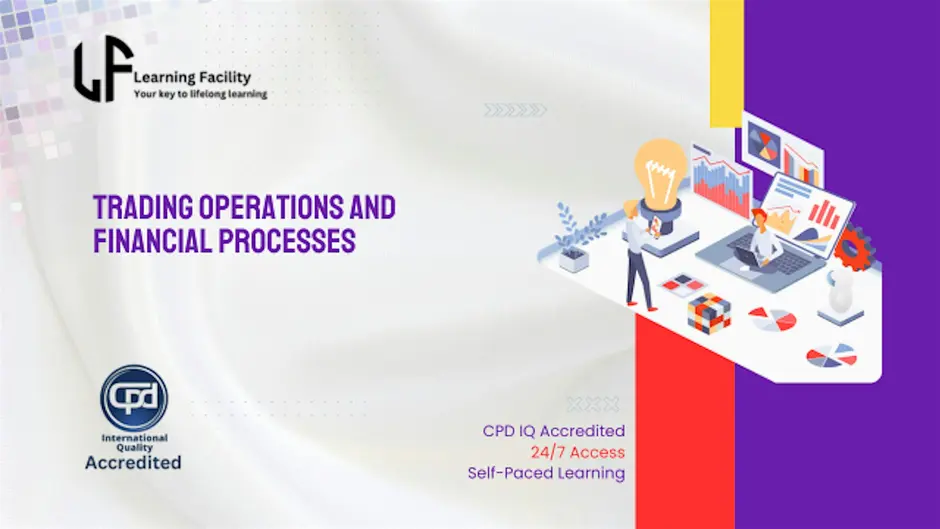 LF Learning Facility
Your key to lifelong learning

TRADING OPERATIONS AND FINANCIAL PROCESSES

cpd
International Quality
Accredited

CPD IQ Accredited
24/7 Access
Self-Paced Learning